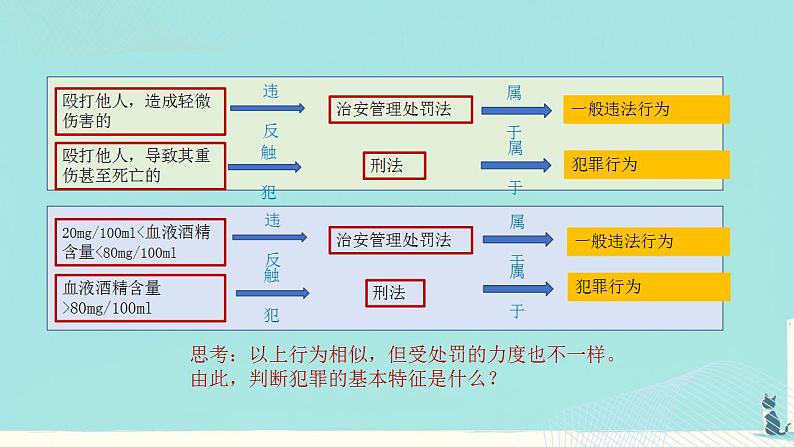 殴打他人，造成轻微伤害的

违反

治安管理处罚法

属于

一般违法行为

殴打他人，导致其重伤甚至死亡的

触犯

刑法

属于

犯罪行为

20mg/100ml<血液酒精含量<80mg/100ml

违反

治安管理处罚法

属于

一般违法行为

血液酒精含量>80mg/100ml

触犯

刑法

属于

犯罪行为

思考：以上行为相似，但受处罚的力度也不一样。
由此，判断犯罪的基本特征是什么？